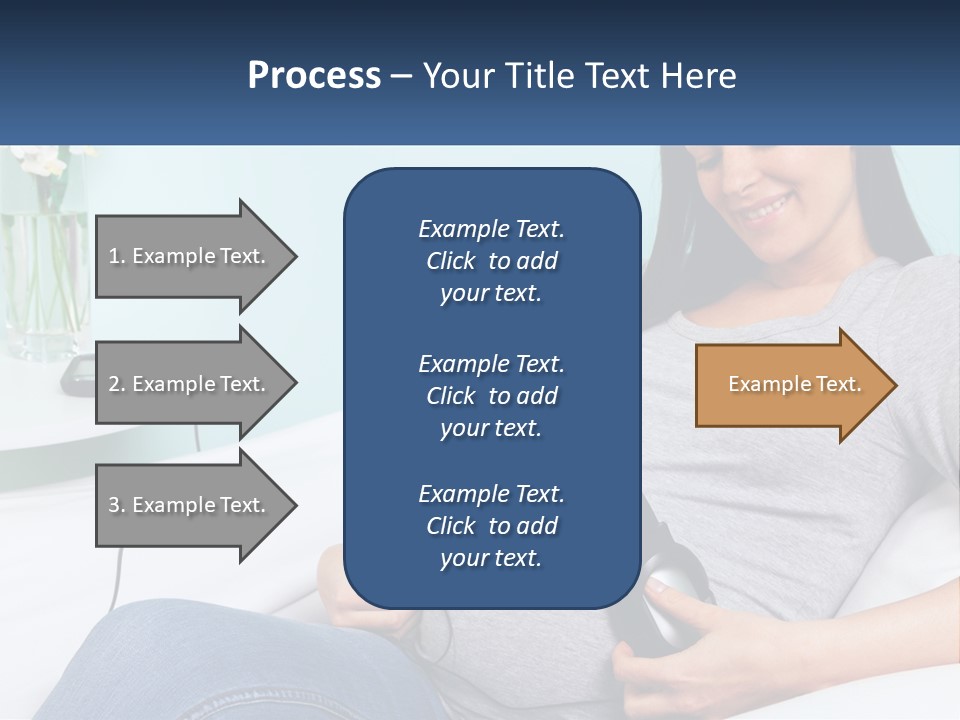 Process – Your Title Text Here

1. Example Text.

2. Example Text.

3. Example Text.

Example Text. Click to add your text.

Example Text. Click to add your text.

Example Text. Click to add your text.

Example Text.